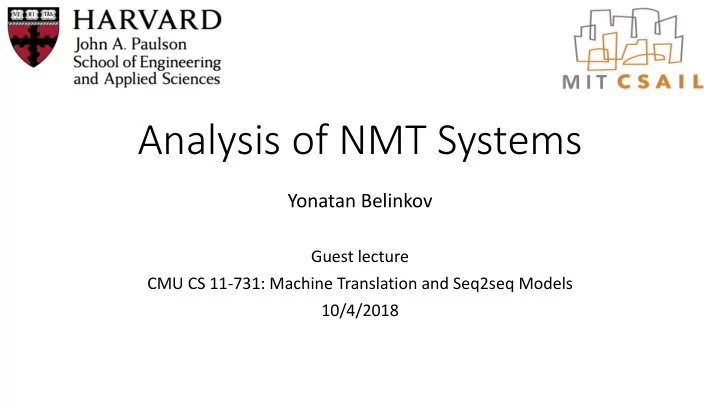 VE RI TAS

HARVARD
John A. Paulson
School of Engineering
and Applied Sciences

MIT CSAIL

Analysis of NMT Systems

Yonatan Belinkov

Guest lecture
CMU CS 11-731: Machine Translation and Seq2seq Models
10/4/2018